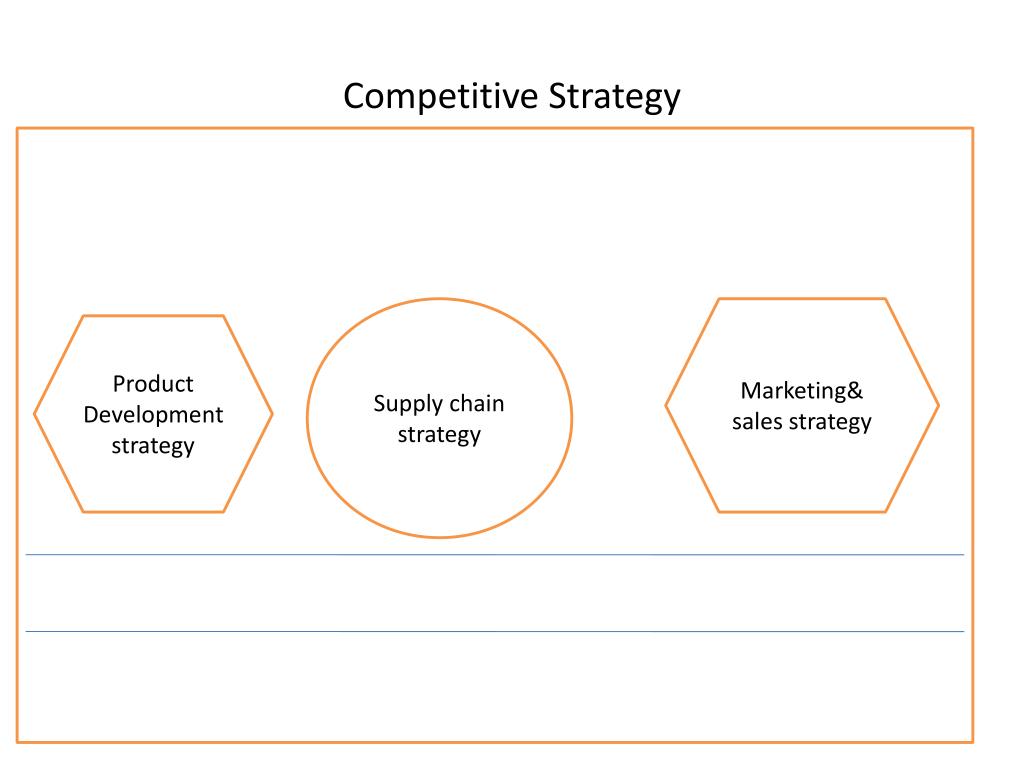 Competitive Strategy

Product Development strategy

Supply chain strategy

Marketing& sales strategy